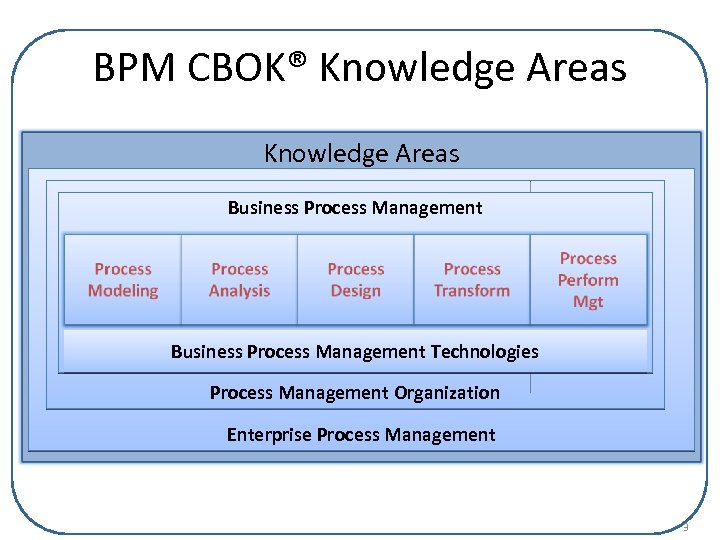 BPM CBOK® Knowledge Areas

Knowledge Areas

Business Process Management

Process Modeling

Process Analysis

Process Design

Process Transform

Process Perform Mgt

Business Process Management Technologies

Process Management Organization

Enterprise Process Management

3